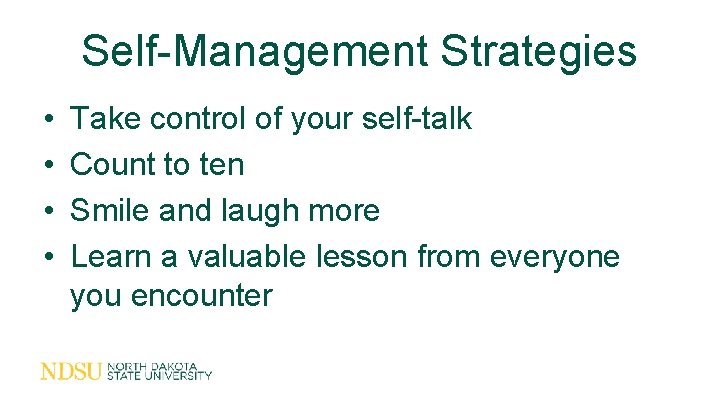 Self-Management Strategies

• Take control of your self-talk
• Count to ten
• Smile and laugh more
• Learn a valuable lesson from everyone you encounter

NDSU NORTH DAKOTA STATE UNIVERSITY